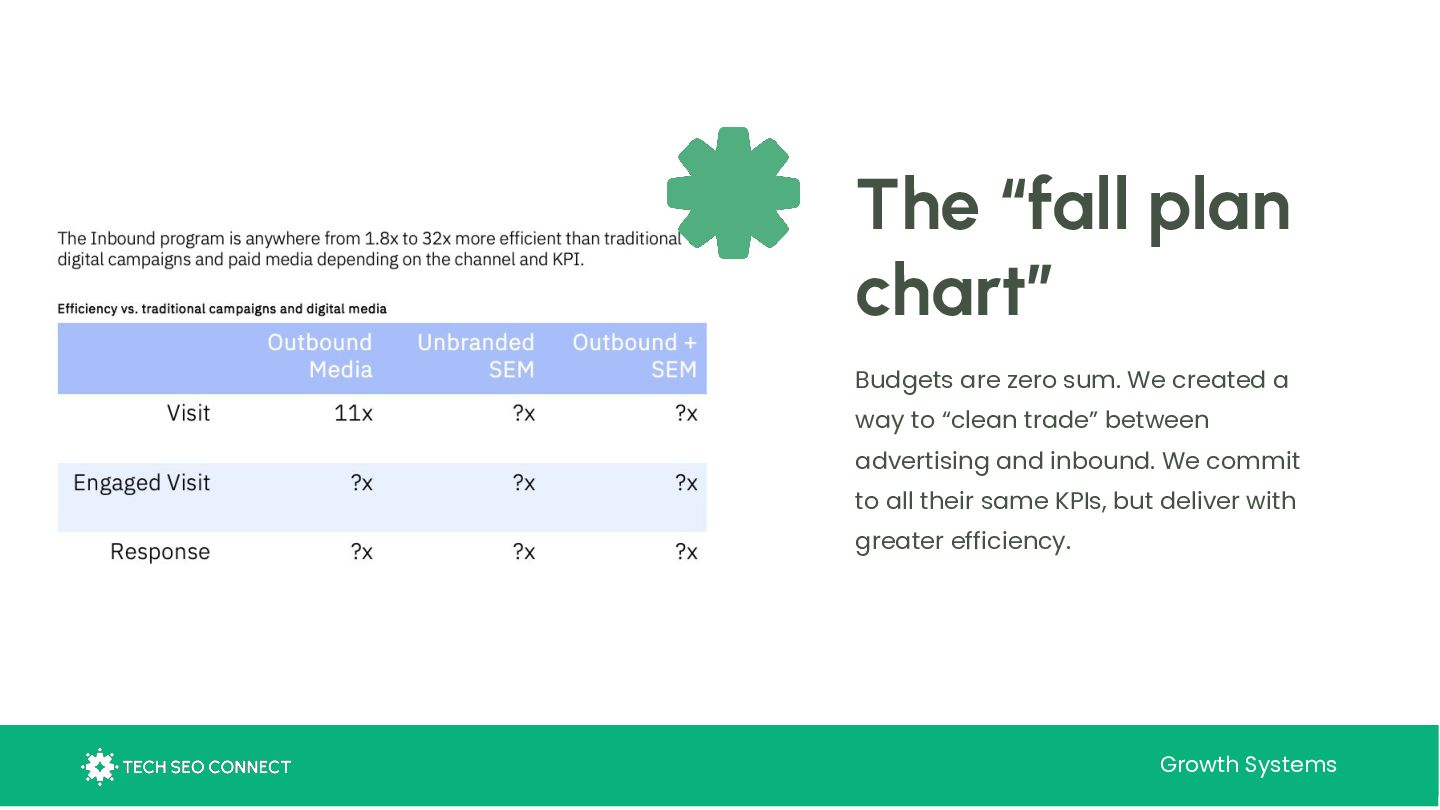 The Inbound program is anywhere from 1.8x to 32x more efficient than traditional digital campaigns and paid media depending on the channel and KPI.

Efficiency vs. traditional campaigns and digital media

| | Outbound Media | Unbranded SEM | Outbound + SEM |
|---|---|---|---|
| Visit | 11x | ?x | ?x |
| Engaged Visit | ?x | ?x | ?x |
| Response | ?x | ?x | ?x |

The “fall plan chart”

Budgets are zero sum. We created a way to “clean trade” between advertising and inbound. We commit to all their same KPIs, but deliver with greater efficiency.

TECH SEO CONNECT

Growth Systems